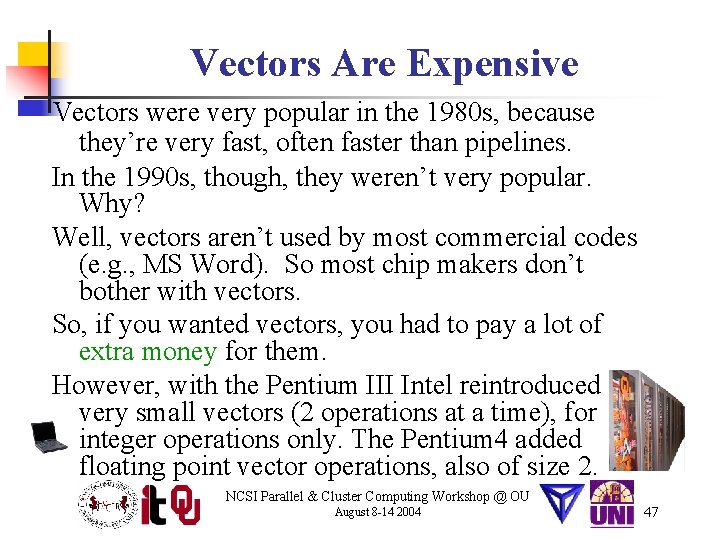 Vectors Are Expensive

Vectors were very popular in the 1980s, because they're very fast, often faster than pipelines.

In the 1990s, though, they weren't very popular. Why?

Well, vectors aren't used by most commercial codes (e.g., MS Word). So most chip makers don't bother with vectors.

So, if you wanted vectors, you had to pay a lot of extra money for them.

However, with the Pentium III Intel reintroduced very small vectors (2 operations at a time), for integer operations only. The Pentium4 added floating point vector operations, also of size 2.

it OU

NCSI Parallel & Cluster Computing Workshop @ OU
August 8-14 2004

UNI

47